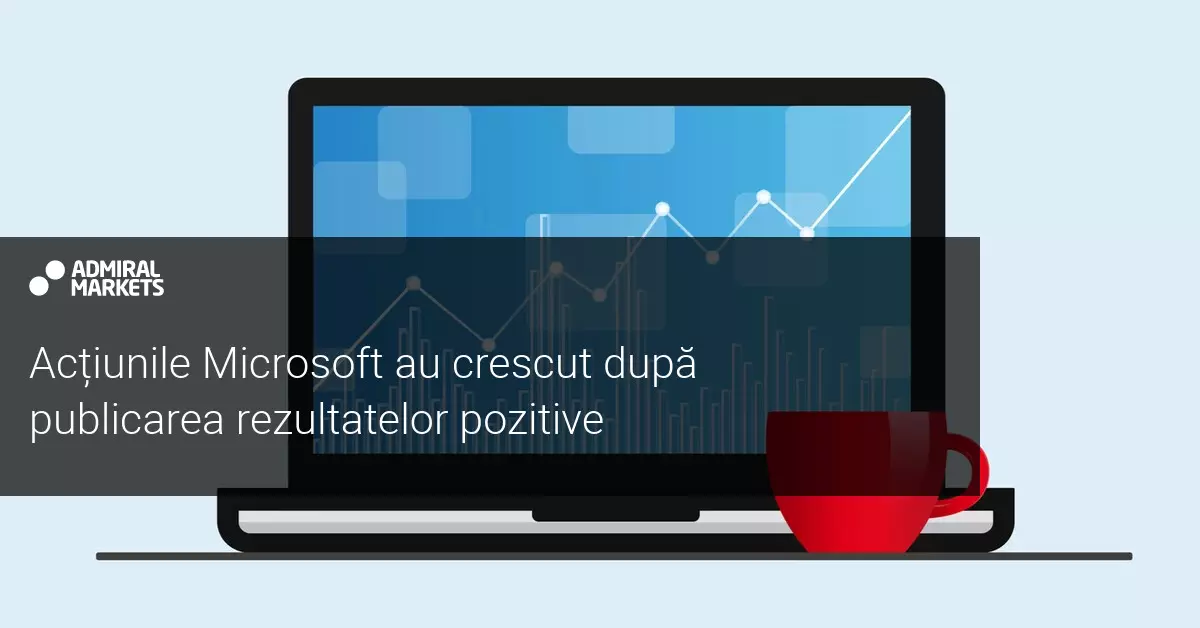 ADMIRAL MARKETS

Acțiunile Microsoft au crescut după publicarea rezultatelor pozitive